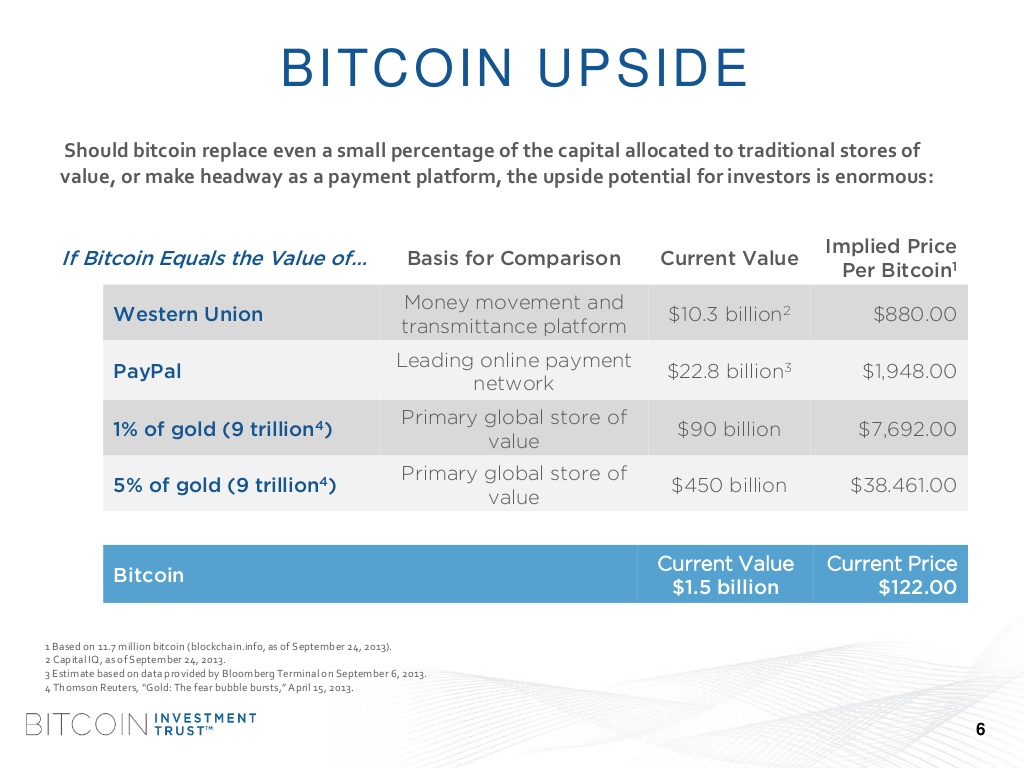 BITCOIN UPSIDE

Should bitcoin replace even a small percentage of the capital allocated to traditional stores of value, or make headway as a payment platform, the upside potential for investors is enormous:

| If Bitcoin Equals the Value of... | Basis for Comparison | Current Value | Implied Price Per Bitcoin$^1$ |
|---|---|---|---|
| Western Union | Money movement and transmittance platform | \$10.3 billion$^2$ | \$880.00 |
| PayPal | Leading online payment network | \$22.8 billion$^3$ | \$1,948.00 |
| 1% of gold (9 trillion$^4$) | Primary global store of value | \$90 billion | \$7,692.00 |
| 5% of gold (9 trillion$^4$) | Primary global store of value | \$450 billion | \$38.461.00 |

| Bitcoin | Current Value \$1.5 billion | Current Price \$122.00 |
|---|---|---|

1 Based on 11.7 million bitcoin (blockchain.info, as of September 24, 2013).
2 Capital IQ, as of September 24, 2013.
3 Estimate based on data provided by Bloomberg Terminal on September 6, 2013.
4 Thomson Reuters, "Gold: The fear bubble bursts," April 15, 2013.

BITCOIN INVESTMENT TRUST™

6